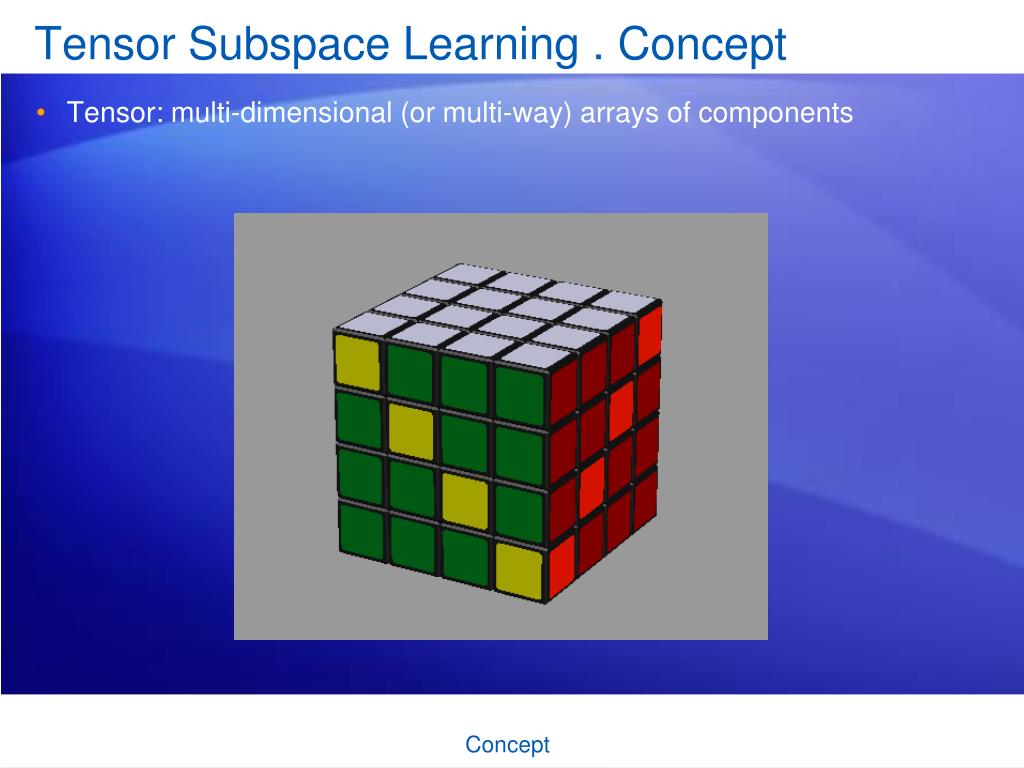 Tensor Subspace Learning . Concept

• Tensor: multi-dimensional (or multi-way) arrays of components

Concept